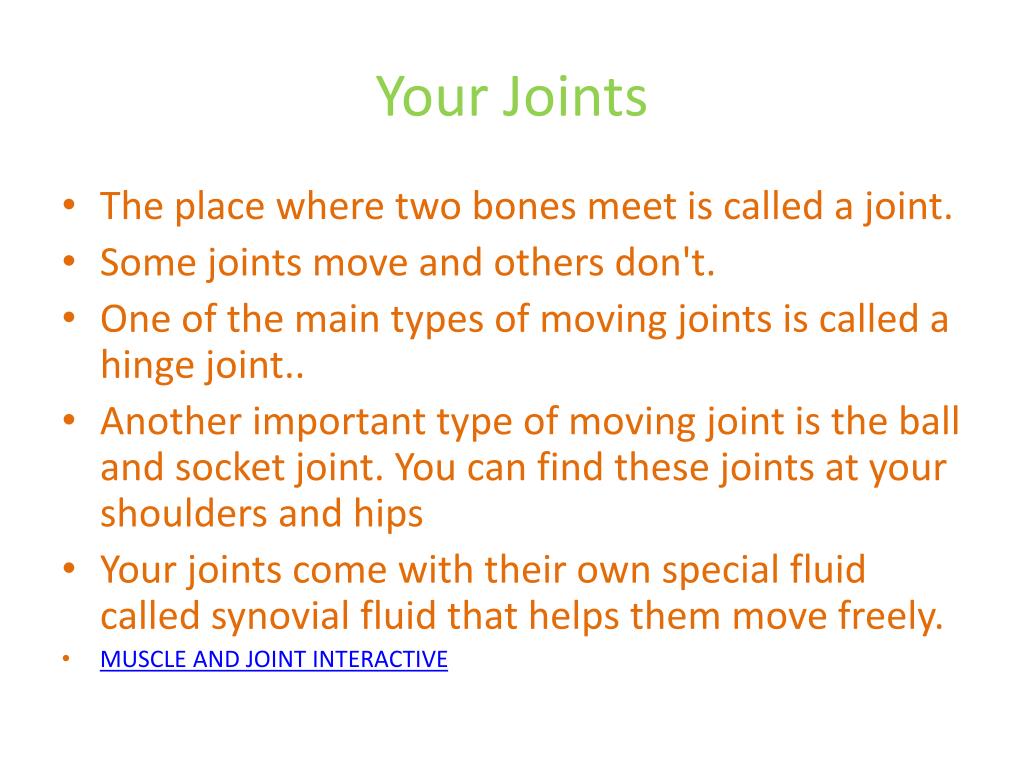 Your Joints

• The place where two bones meet is called a joint.
• Some joints move and others don't.
• One of the main types of moving joints is called a hinge joint..
• Another important type of moving joint is the ball and socket joint. You can find these joints at your shoulders and hips
• Your joints come with their own special fluid called synovial fluid that helps them move freely.
• MUSCLE AND JOINT INTERACTIVE